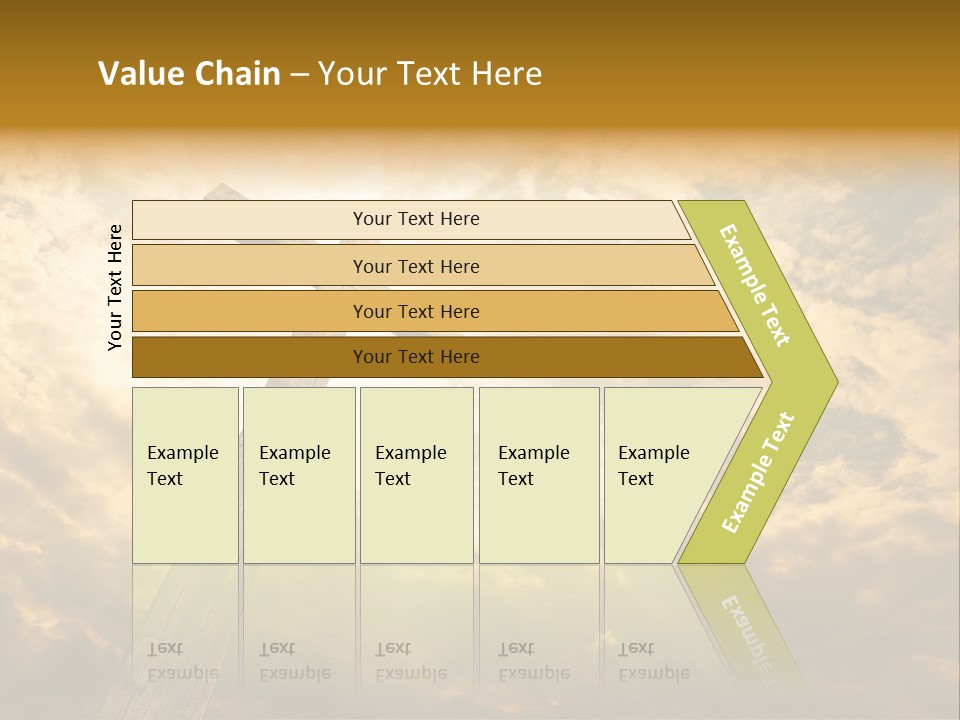 Value Chain – Your Text Here

Your Text Here

Your Text Here

Your Text Here

Your Text Here

Your Text Here

Example Text

Example Text

Example Text

Example Text

Example Text

Example Text

Example Text